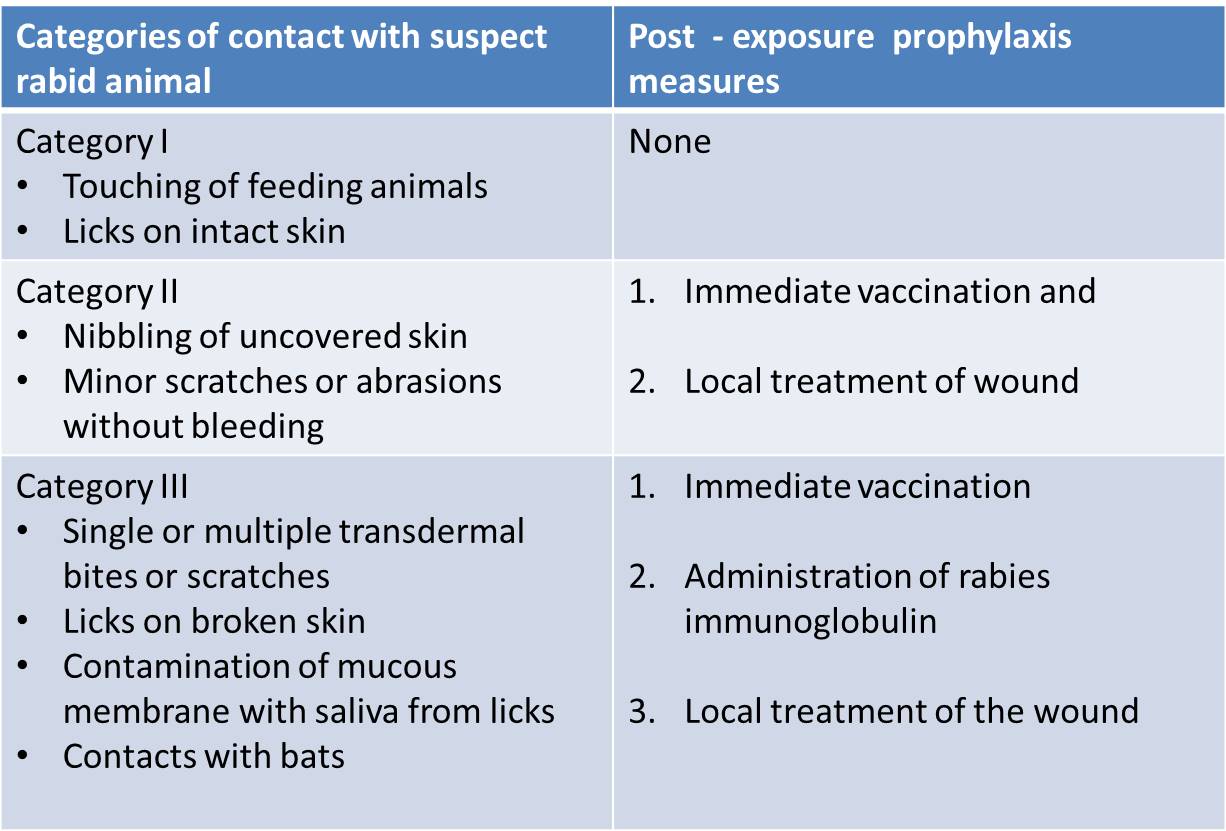 | Categories of contact with suspect rabid animal | Post - exposure prophylaxis measures |
|---|---|
| Category I<br>• Touching of feeding animals<br>• Licks on intact skin | None |
| Category II<br>• Nibbling of uncovered skin<br>• Minor scratches or abrasions without bleeding | 1. Immediate vaccination and<br>2. Local treatment of wound |
| Category III<br>• Single or multiple transdermal bites or scratches<br>• Licks on broken skin<br>• Contamination of mucous membrane with saliva from licks<br>• Contacts with bats | 1. Immediate vaccination<br>2. Administration of rabies immunoglobulin<br>3. Local treatment of the wound |